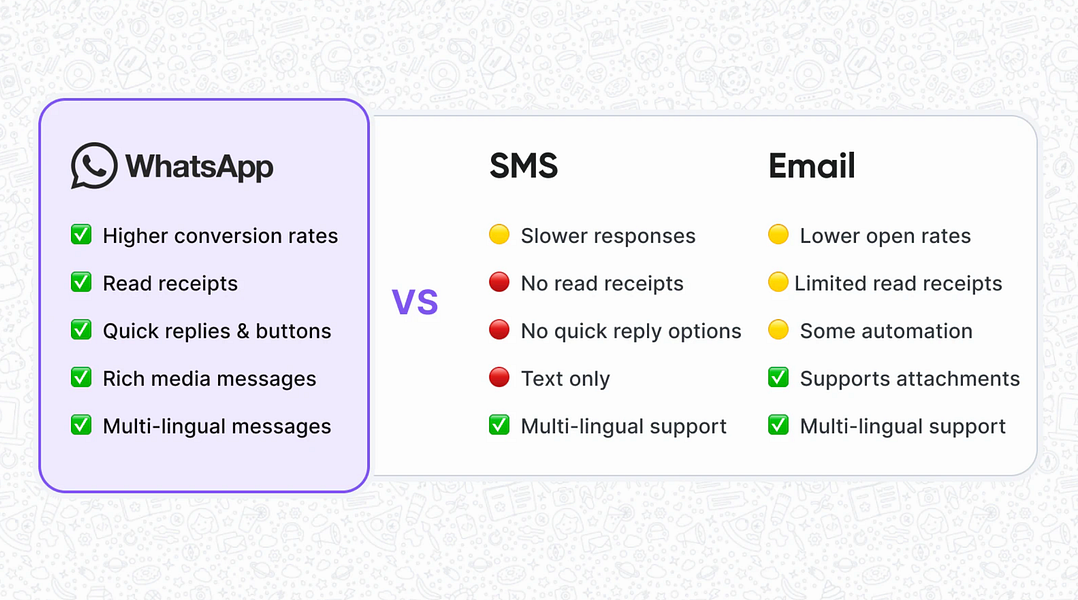 WhatsApp

✅ Higher conversion rates
✅ Read receipts
✅ Quick replies & buttons
✅ Rich media messages
✅ Multi-lingual messages

VS

SMS

🟡 Slower responses
🔴 No read receipts
🔴 No quick reply options
🔴 Text only
✅ Multi-lingual support

Email

🟡 Lower open rates
🟡 Limited read receipts
🟡 Some automation
✅ Supports attachments
✅ Multi-lingual support